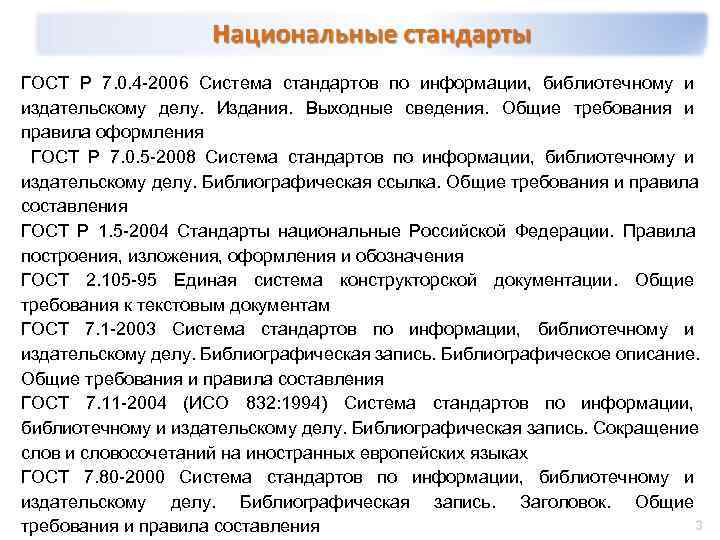 Национальные стандарты

ГОСТ Р 7.0.4-2006 Система стандартов по информации, библиотечному и издательскому делу. Издания. Выходные сведения. Общие требования и правила оформления

ГОСТ Р 7.0.5-2008 Система стандартов по информации, библиотечному и издательскому делу. Библиографическая ссылка. Общие требования и правила составления

ГОСТ Р 1.5-2004 Стандарты национальные Российской Федерации. Правила построения, изложения, оформления и обозначения

ГОСТ 2.105-95 Единая система конструкторской документации. Общие требования к текстовым документам

ГОСТ 7.1-2003 Система стандартов по информации, библиотечному и издательскому делу. Библиографическая запись. Библиографическое описание. Общие требования и правила составления

ГОСТ 7.11-2004 (ИСО 832:1994) Система стандартов по информации, библиотечному и издательскому делу. Библиографическая запись. Сокращение слов и словосочетаний на иностранных европейских языках

ГОСТ 7.80-2000 Система стандартов по информации, библиотечному и издательскому делу. Библиографическая запись. Заголовок. Общие требования и правила составления

3